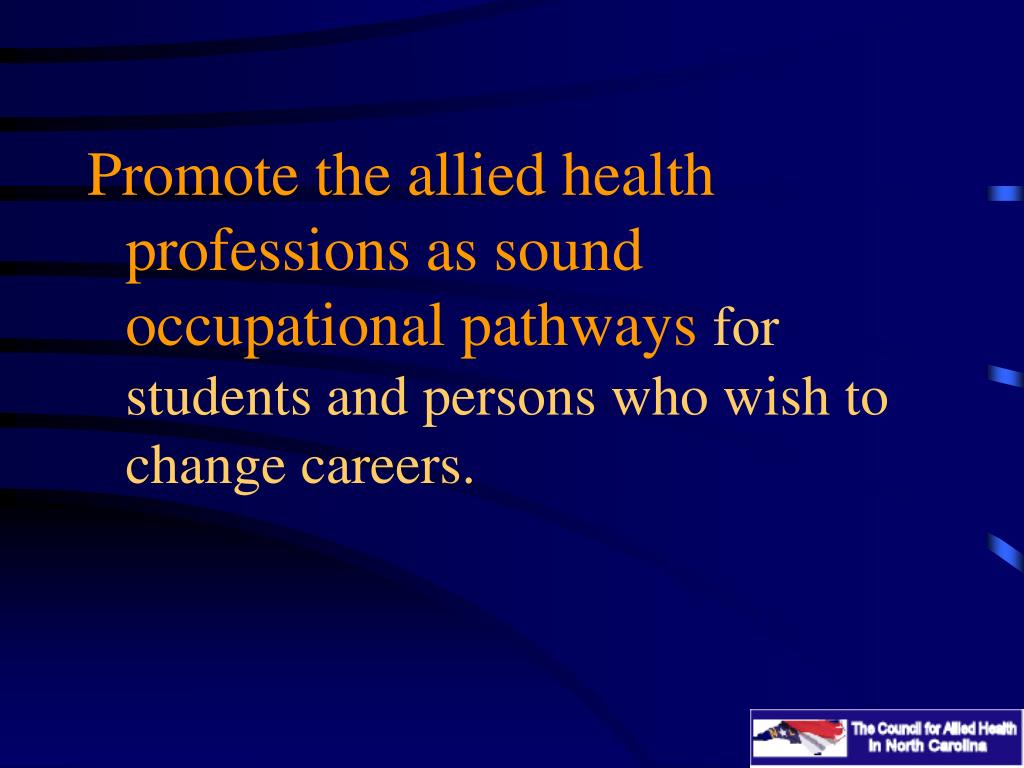 Promote the allied health professions as sound occupational pathways for students and persons who wish to change careers.

The Council for Allied Health in North Carolina